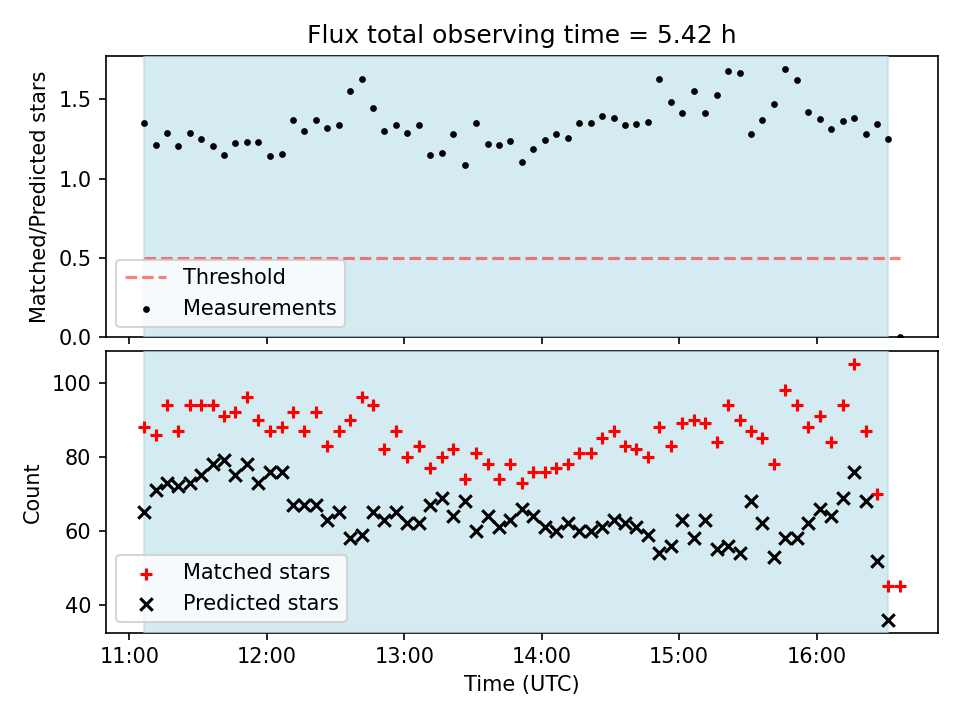 Flux total observing time = 5.42 h

Matched/Predicted stars

1.5
1.0
0.5
0.0

Threshold
Measurements

Count

100
80
60
40

Matched stars
Predicted stars

11:00
12:00
13:00
14:00
15:00
16:00

Time (UTC)